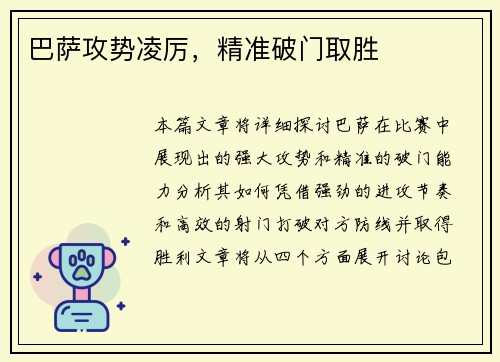 巴萨攻势凌厉，精准破门取胜

本篇文章将详细探讨巴萨在比赛中展现出的强大攻势和精准的破门能力分析其如何凭借强劲的进攻节奏和高效的射门打破对方防线并取得胜利文章将从四个方面展开讨论包